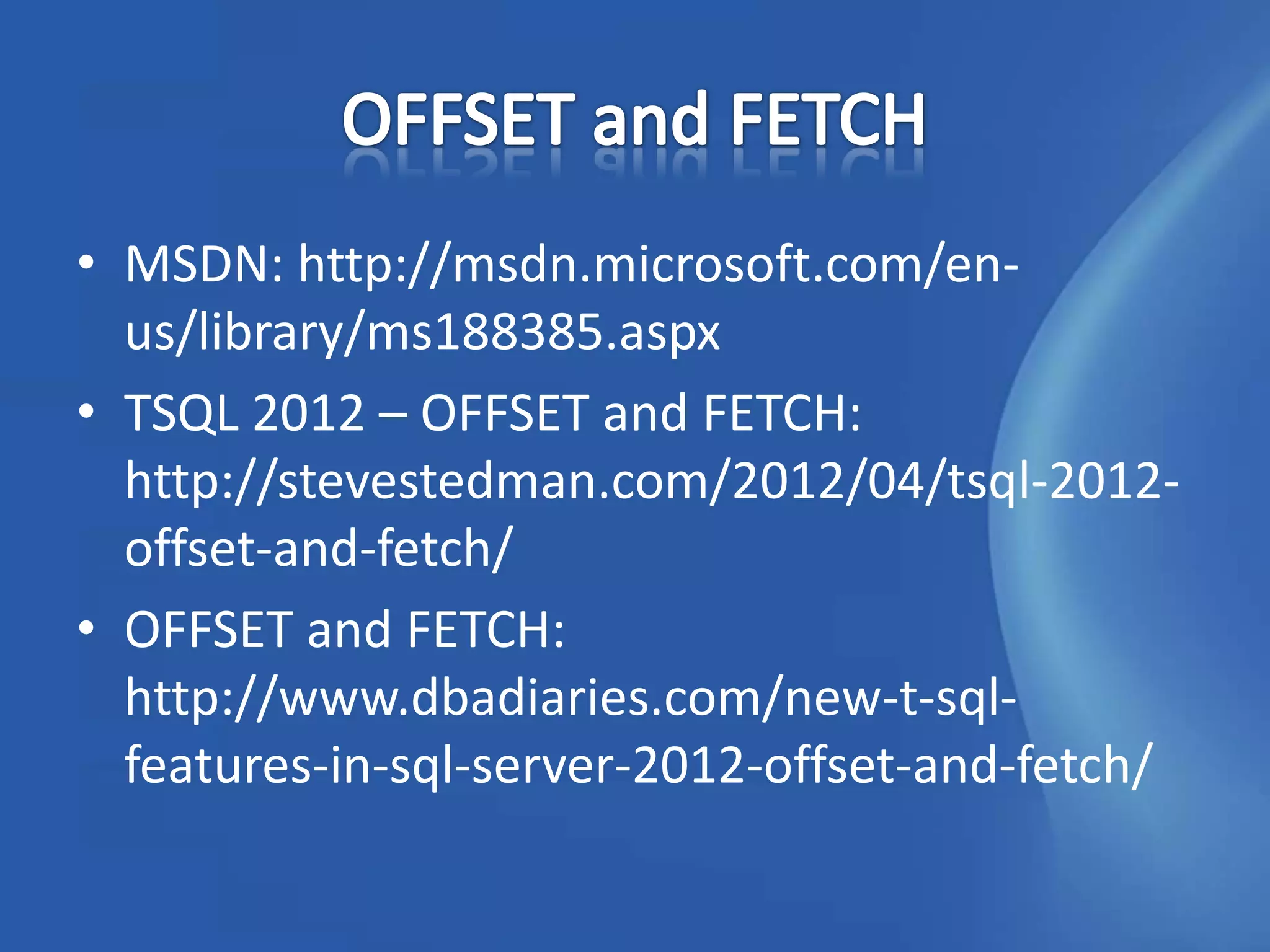 OFFSET and FETCH

• MSDN: http://msdn.microsoft.com/en-us/library/ms188385.aspx
• TSQL 2012 – OFFSET and FETCH: http://stevestedman.com/2012/04/tsql-2012-offset-and-fetch/
• OFFSET and FETCH: http://www.dbadiaries.com/new-t-sql-features-in-sql-server-2012-offset-and-fetch/